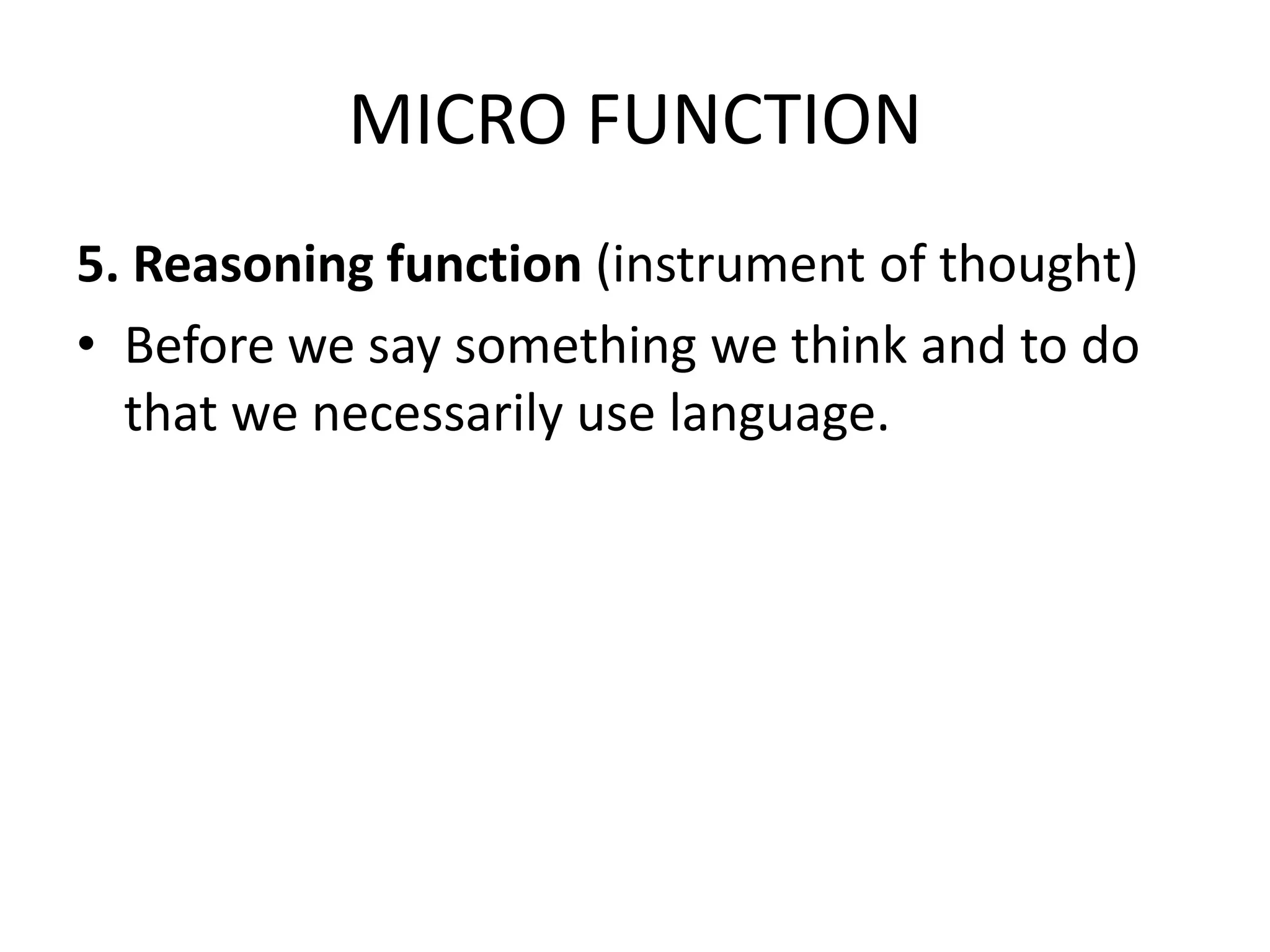 MICRO FUNCTION

5. Reasoning function (instrument of thought)

• Before we say something we think and to do that we necessarily use language.